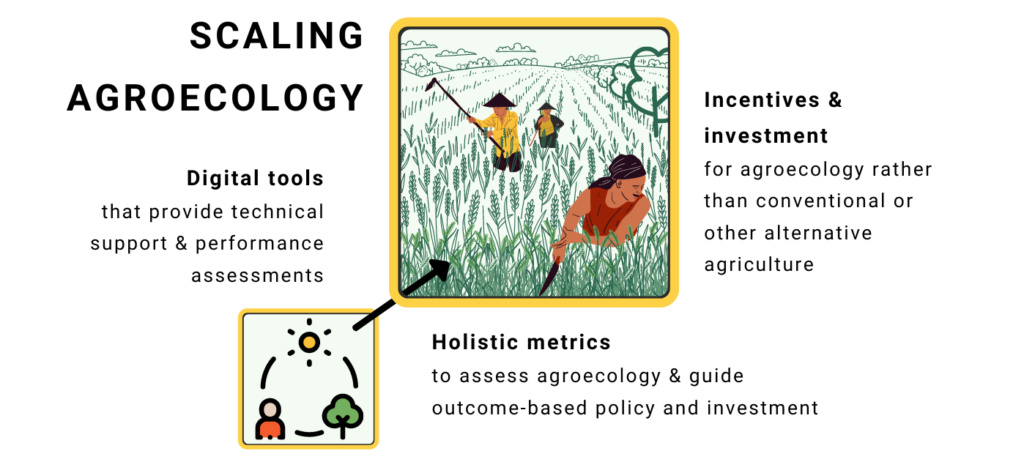 SCALING AGROECOLOGY

Digital tools
that provide technical support & performance assessments

Incentives & investment
for agroecology rather than conventional or other alternative agriculture

Holistic metrics
to assess agroecology & guide outcome-based policy and investment